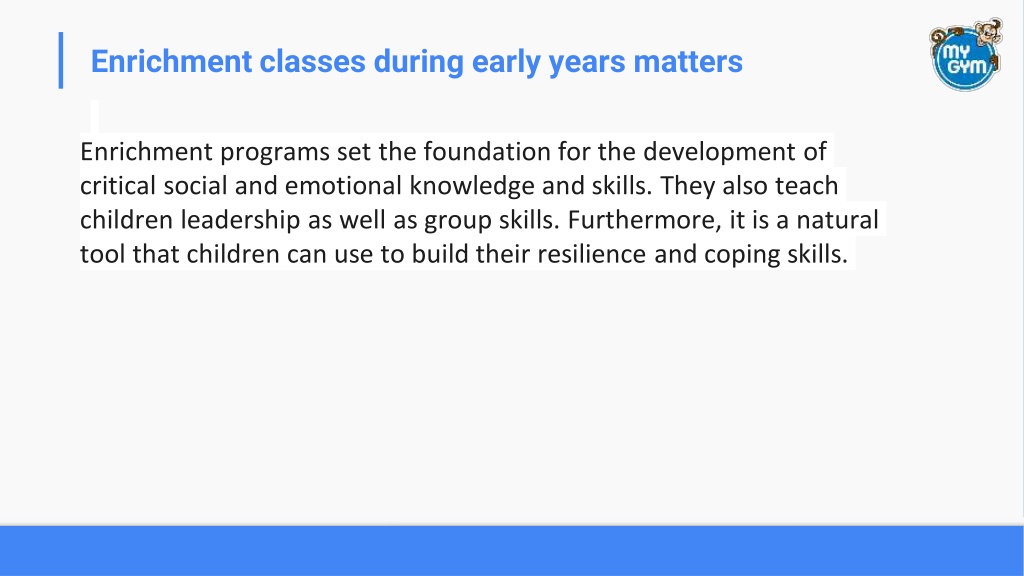 Enrichment classes during early years matters

MY GYM

Enrichment programs set the foundation for the development of critical social and emotional knowledge and skills. They also teach children leadership as well as group skills. Furthermore, it is a natural tool that children can use to build their resilience and coping skills.